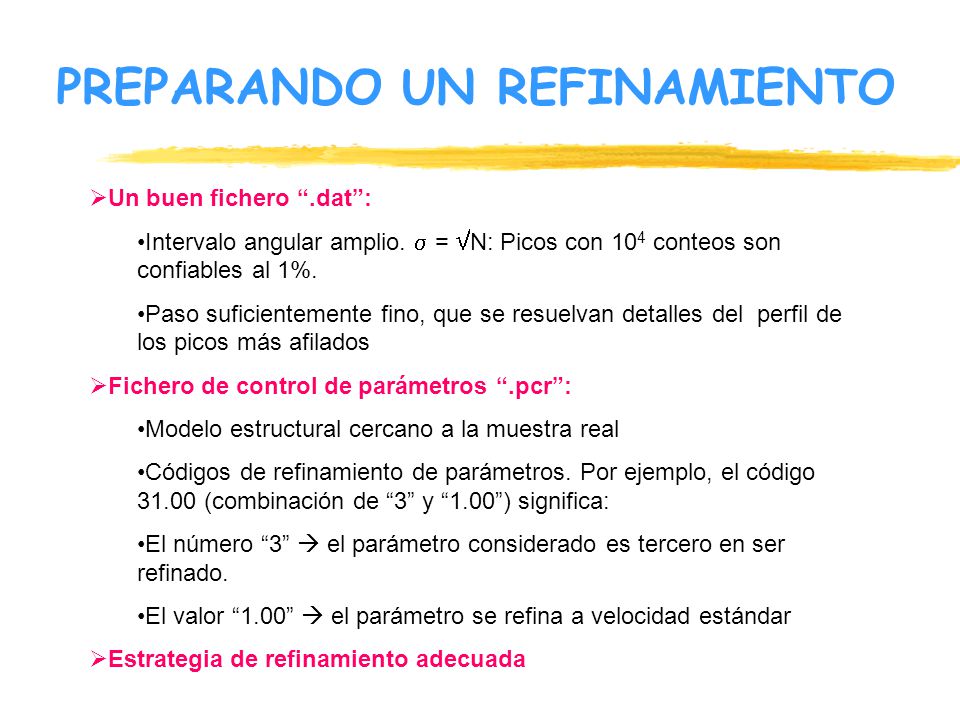 PREPARANDO UN REFINAMIENTO

➢Un buen fichero “.dat”:

•Intervalo angular amplio. $\sigma = \sqrt{N}$: Picos con $10^4$ conteos son confiables al 1%.

•Paso suficientemente fino, que se resuelvan detalles del perfil de los picos más afilados

➢Fichero de control de parámetros “.pcr”:

•Modelo estructural cercano a la muestra real

•Códigos de refinamiento de parámetros. Por ejemplo, el código 31.00 (combinación de “3” y “1.00”) significa:

•El número “3” → el parámetro considerado es tercero en ser refinado.

•El valor “1.00” → el parámetro se refina a velocidad estándar

➢Estrategia de refinamiento adecuada